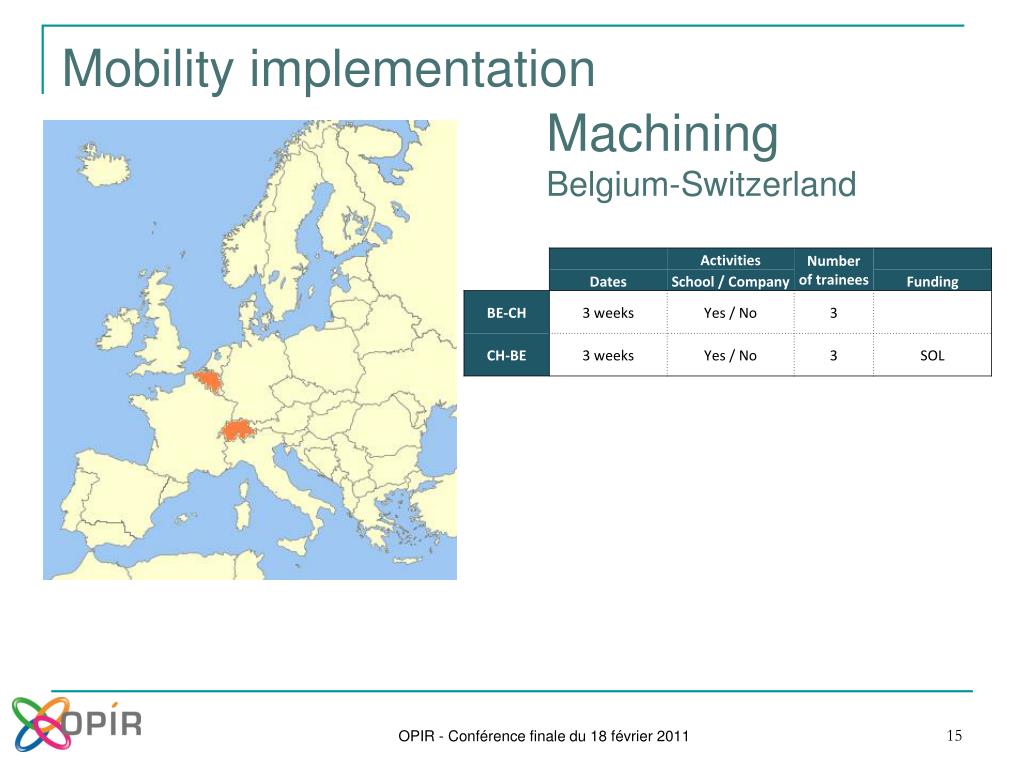 Mobility implementation

Machining
Belgium-Switzerland

| | Dates | Activities School / Company | Number of trainees | Funding |
|---|---|---|---|---|
| BE-CH | 3 weeks | Yes / No | 3 | |
| CH-BE | 3 weeks | Yes / No | 3 | SOL |

OPIR

OPIR - Conférence finale du 18 février 2011

15